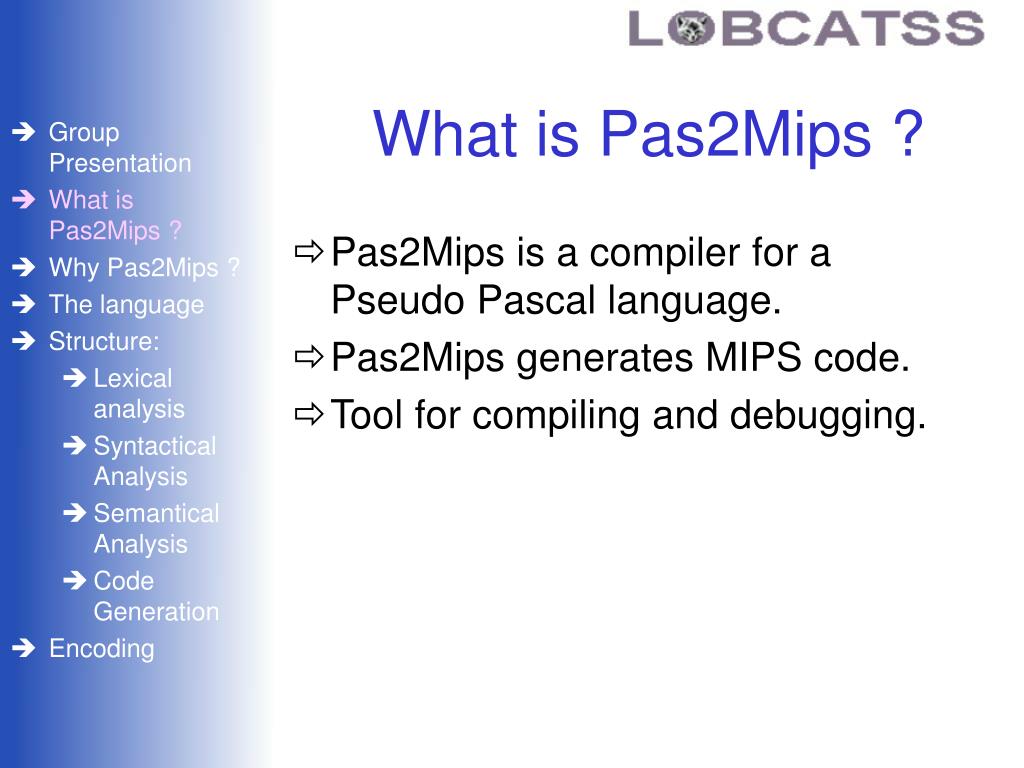 LOBCATSS

➔ Group Presentation
➔ What is Pas2Mips ?
➔ Why Pas2Mips ?
➔ The language
➔ Structure:
➔ Lexical analysis
➔ Syntactical Analysis
➔ Semantical Analysis
➔ Code Generation
➔ Encoding

What is Pas2Mips ?

⇨ Pas2Mips is a compiler for a Pseudo Pascal language.
⇨ Pas2Mips generates MIPS code.
⇨ Tool for compiling and debugging.